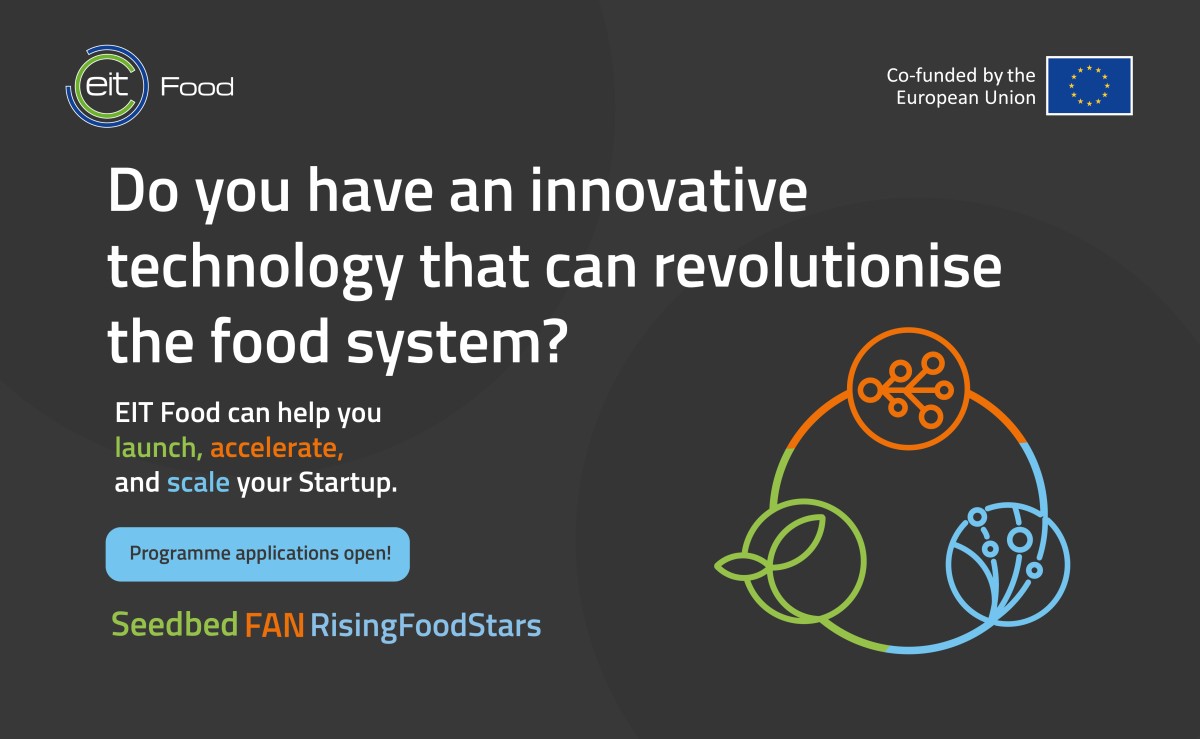 eit Food

Co-funded by the European Union

Do you have an innovative technology that can revolutionise the food system?

EIT Food can help you launch, accelerate, and scale your Startup.

Programme applications open!

Seedbed FAN RisingFoodStars